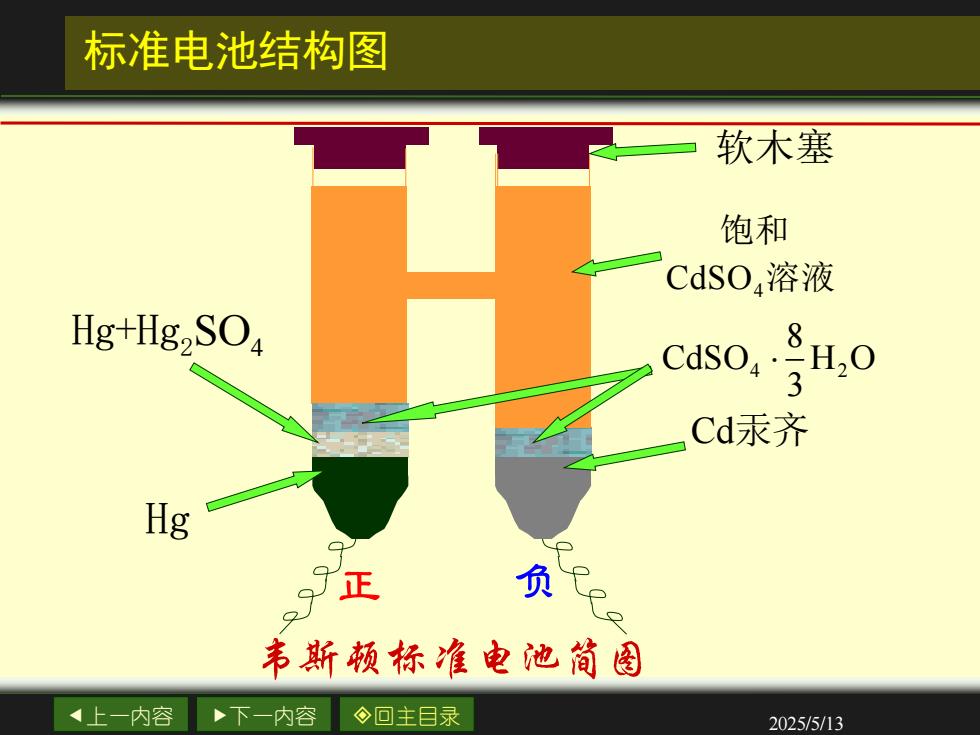 标准电池结构图

软木塞

饱和 $CdSO_4$溶液

$Hg+Hg_2SO_4$

$CdSO_4 \cdot \frac{8}{3}H_2O$

Cd汞齐

Hg

正

负

韦斯顿标准电池简图

◀上一内容 ▶下一内容 ◈回主目录

2025/5/13